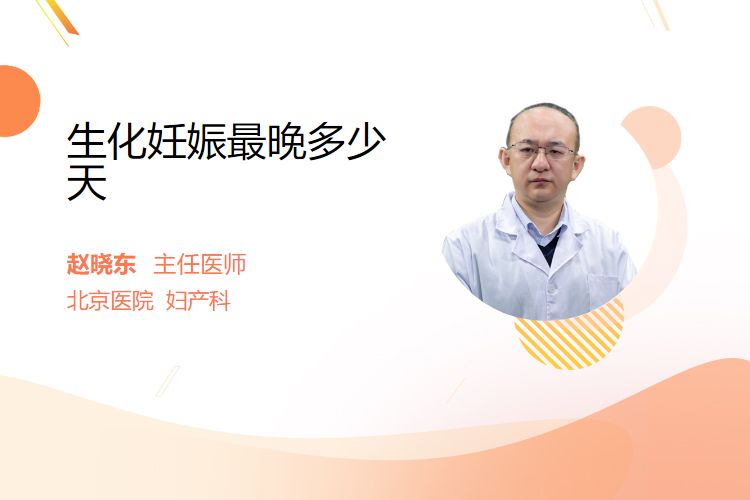 生化妊娠最晚多少天

赵晓东 主任医师
北京医院 妇产科